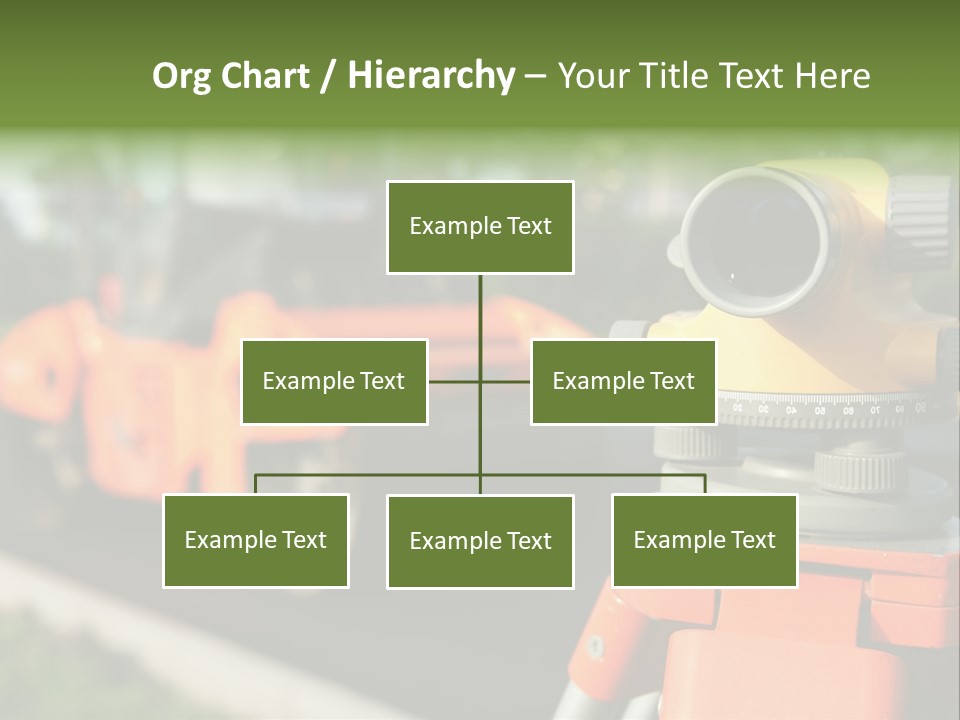 Org Chart / Hierarchy – Your Title Text Here

Example Text

Example Text

Example Text

Example Text

Example Text

Example Text